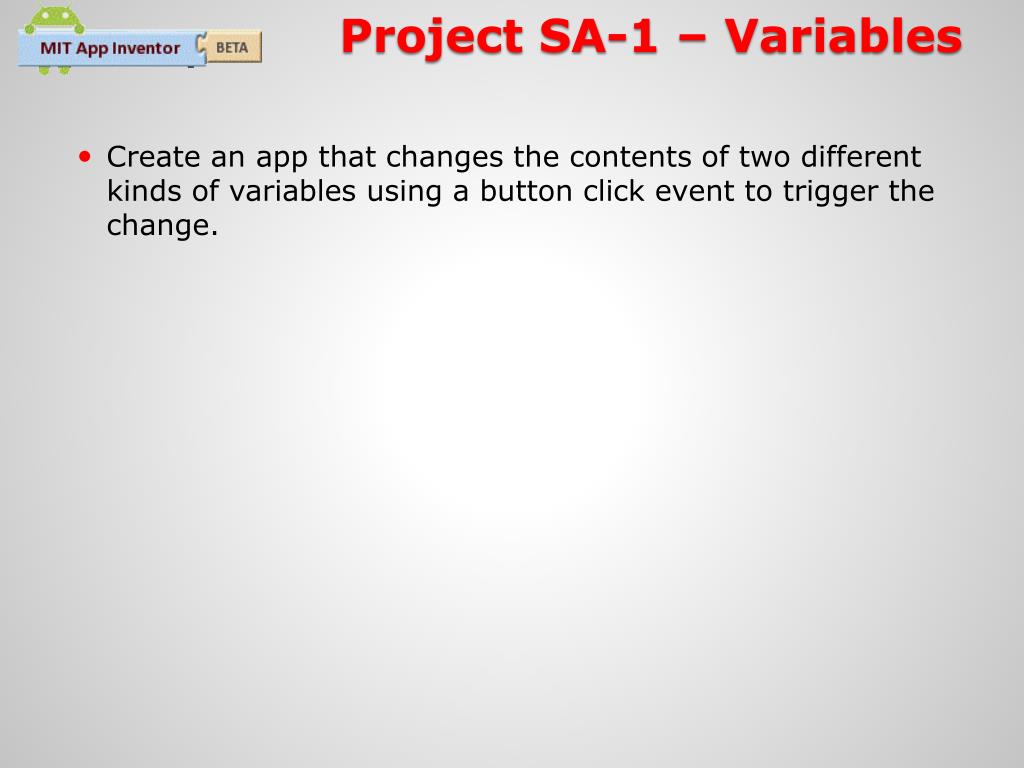 MIT App Inventor BETA

Project SA-1 – Variables

• Create an app that changes the contents of two different kinds of variables using a button click event to trigger the change.